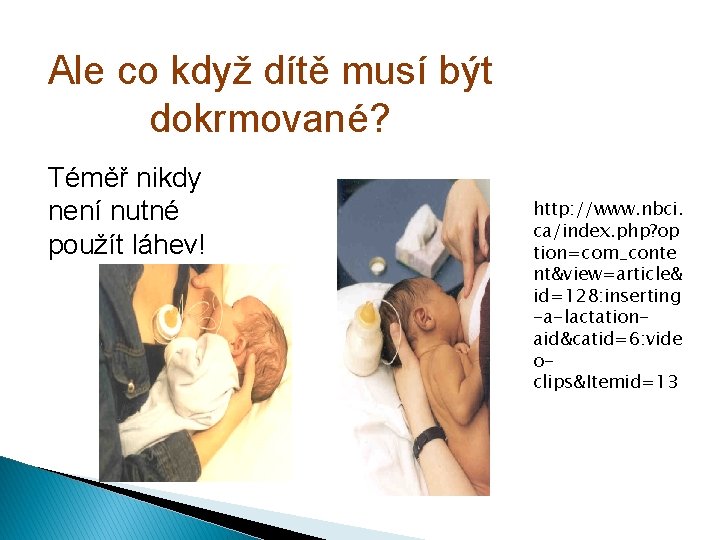 Ale co když dítě musí být dokrmované?

Téměř nikdy není nutné použít láhev!

http://www.nbci.ca/index.php?option=com_content&view=article&id=128:inserting-a-lactation-aid&catid=6:video-clips&Itemid=13